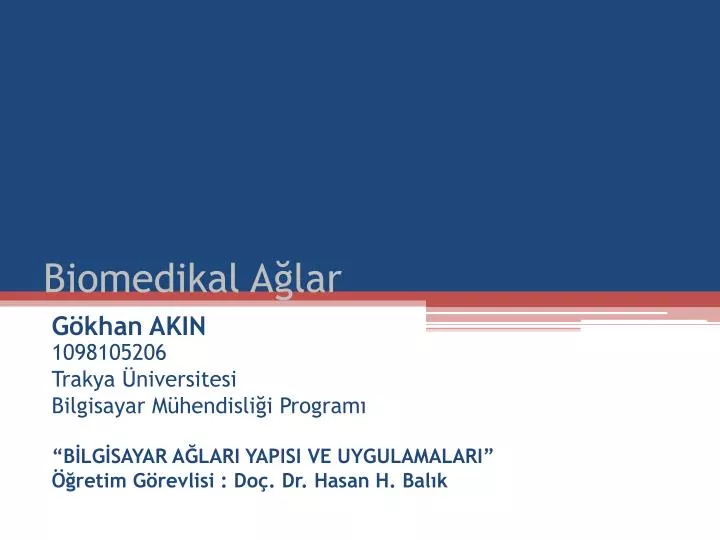 Biomedikal Ağlar

Gökhan AKIN
1098105206
Trakya Üniversitesi
Bilgisayar Mühendisliği Programı

“BİLGİSAYAR AĞLARI YAPISI VE UYGULAMALARI”
Öğretim Görevlisi : Doç. Dr. Hasan H. Balık